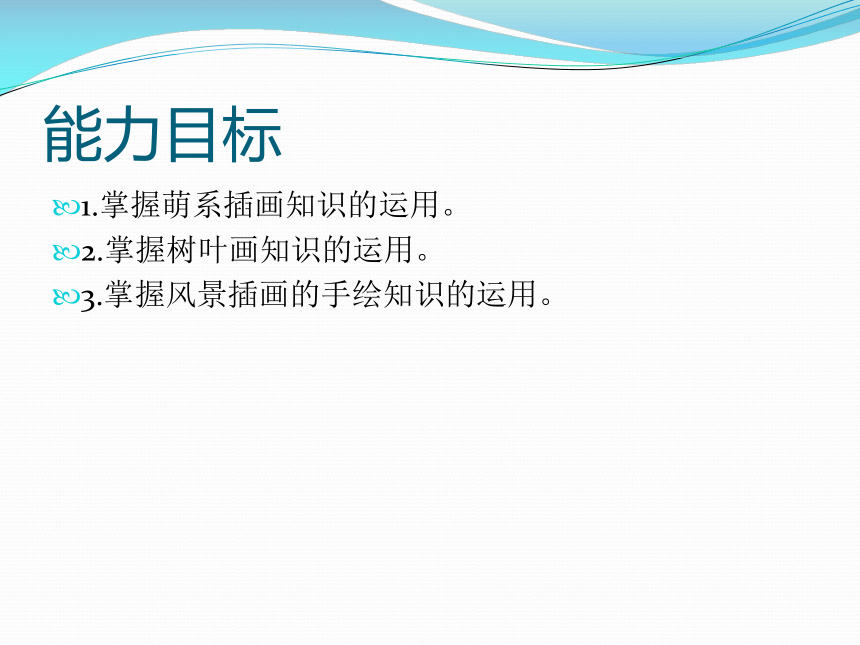 能力目标

1.掌握萌系插画知识的运用。

2.掌握树叶画知识的运用。

3.掌握风景插画的手绘知识的运用。